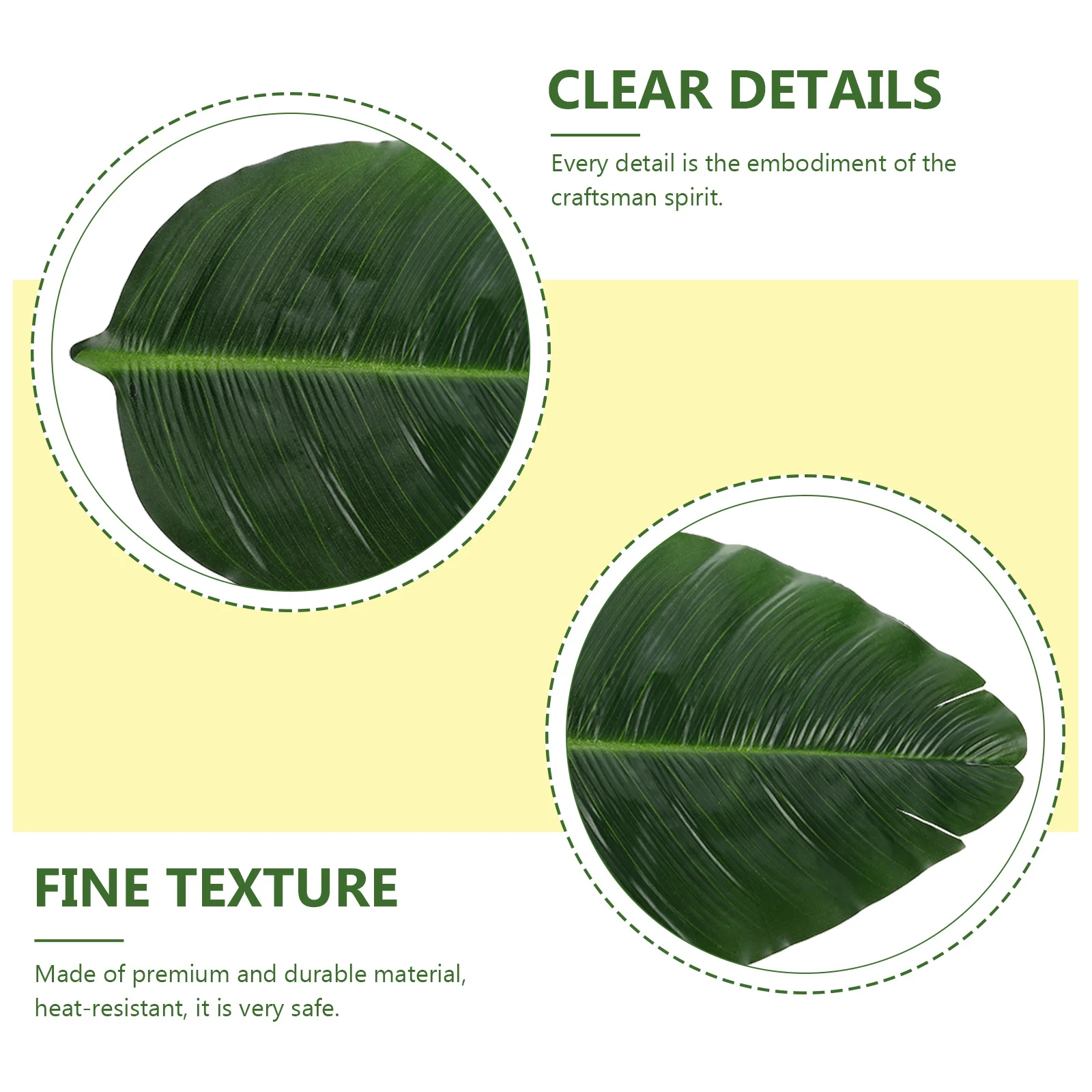 CLEAR DETAILS

Every detail is the embodiment of the craftsman spirit.

FINE TEXTURE

Made of premium and durable material, heat-resistant, it is very safe.